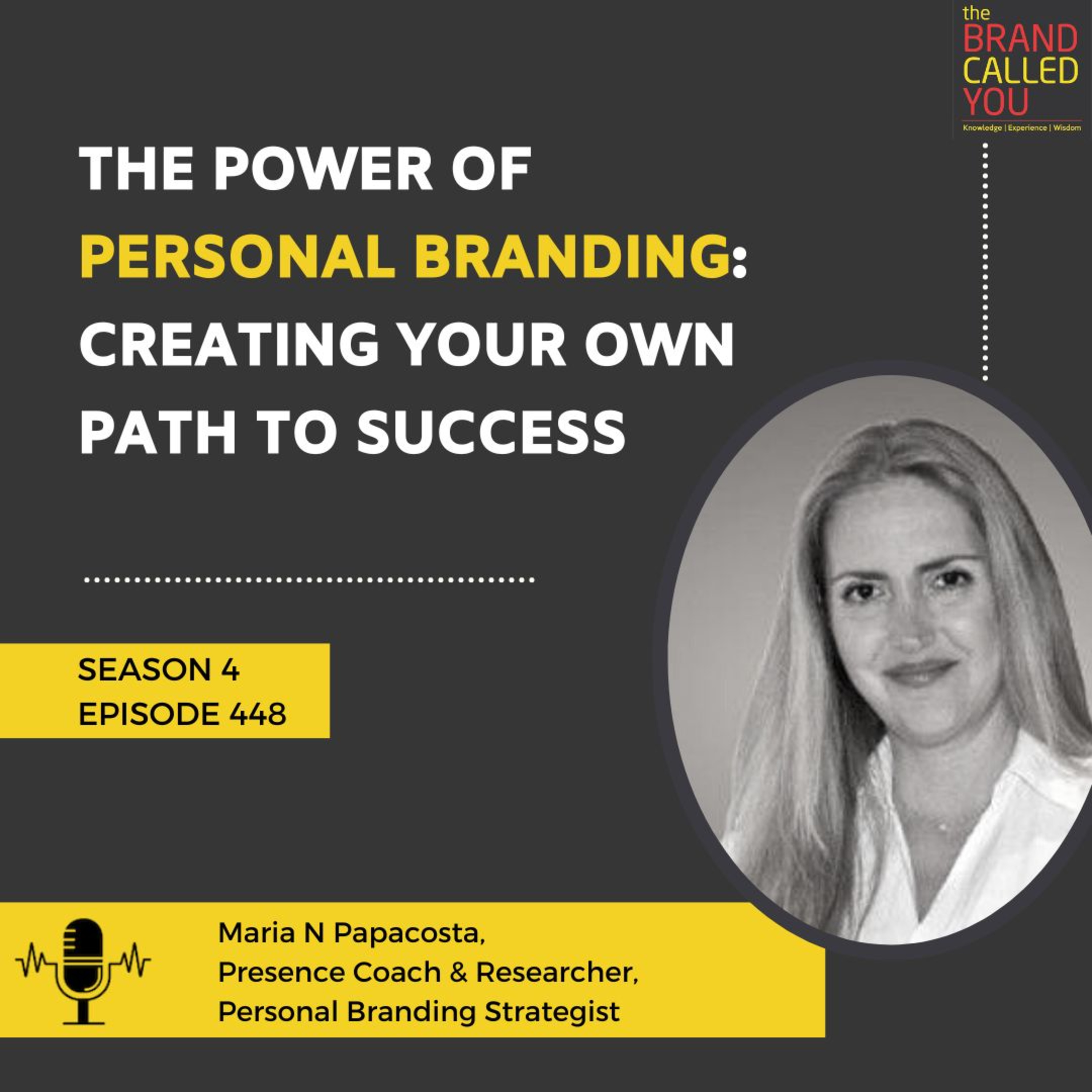 the BRAND CALLED YOU
Knowledge | Experience | Wisdom

THE POWER OF PERSONAL BRANDING: CREATING YOUR OWN PATH TO SUCCESS

SEASON 4
EPISODE 448

Maria N Papacosta,
Presence Coach & Researcher,
Personal Branding Strategist